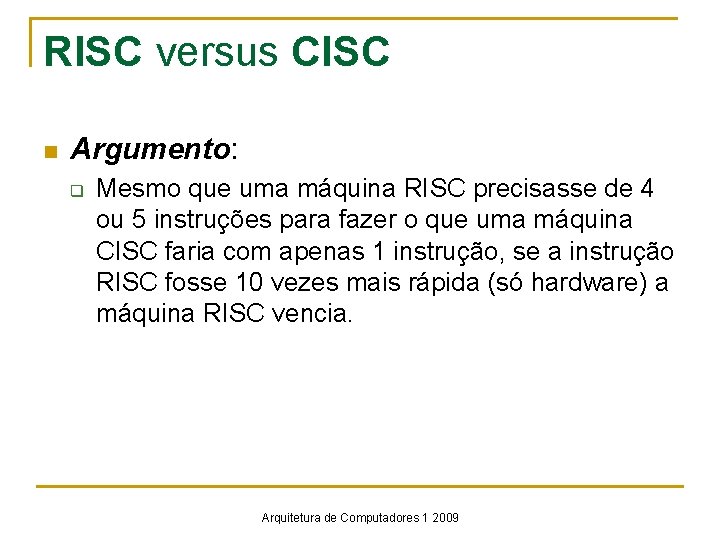 RISC versus CISC

Argumento:

Mesmo que uma máquina RISC precisasse de 4 ou 5 instruções para fazer o que uma máquina CISC faria com apenas 1 instrução, se a instrução RISC fosse 10 vezes mais rápida (só hardware) a máquina RISC vencia.

Arquitetura de Computadores 1 2009